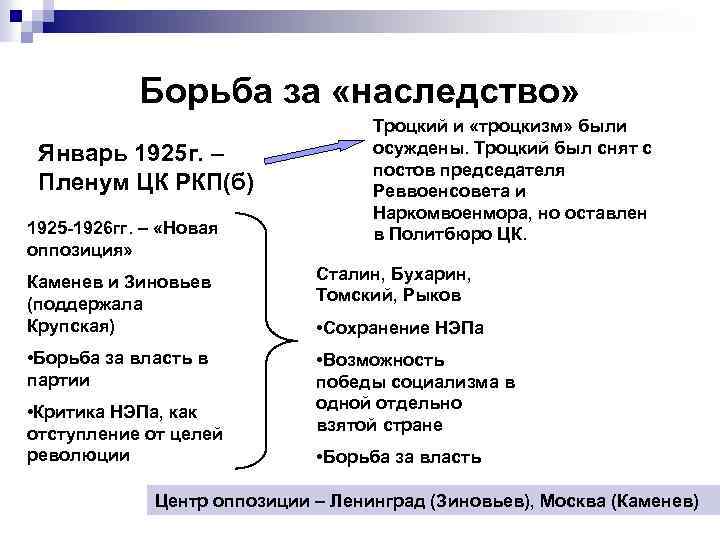 Борьба за «наследство»

Январь 1925г. – Пленум ЦК РКП(б)

Троцкий и «троцкизм» были осуждены. Троцкий был снят с постов председателя Реввоенсовета и Наркомвоенмора, но оставлен в Политбюро ЦК.

1925-1926гг. – «Новая оппозиция»

Каменев и Зиновьев (поддержала Крупская)

•Борьба за власть в партии

•Критика НЭПа, как отступление от целей революции

Сталин, Бухарин, Томский, Рыков

•Сохранение НЭПа

•Возможность победы социализма в одной отдельно взятой стране

•Борьба за власть

Центр оппозиции – Ленинград (Зиновьев), Москва (Каменев)